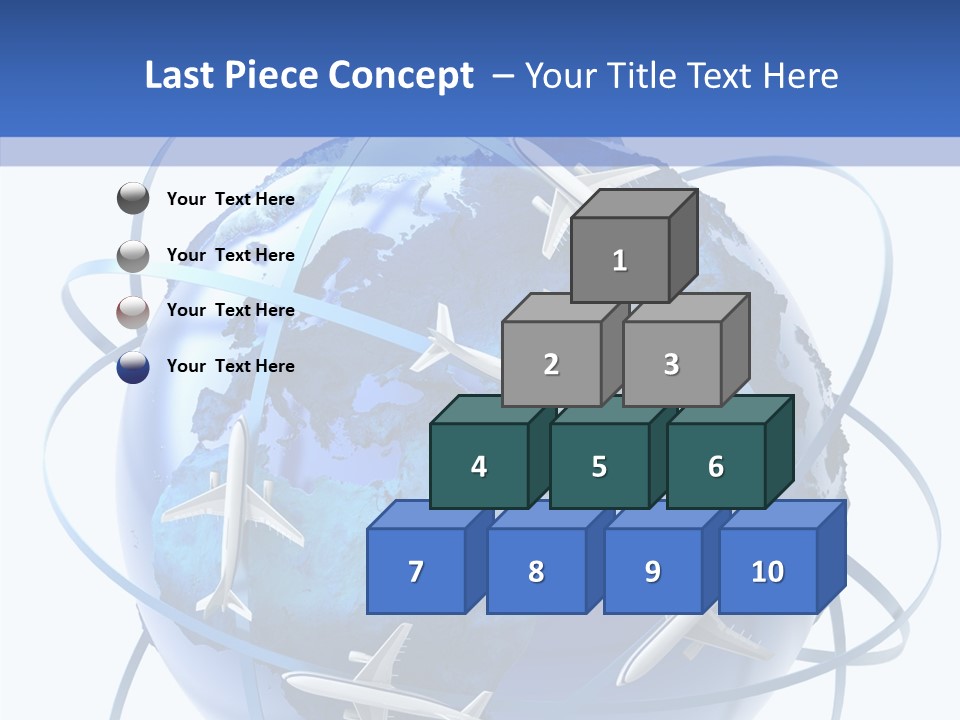 Last Piece Concept – Your Title Text Here

Your Text Here

Your Text Here

Your Text Here

Your Text Here

1

2

3

4

5

6

7

8

9

10